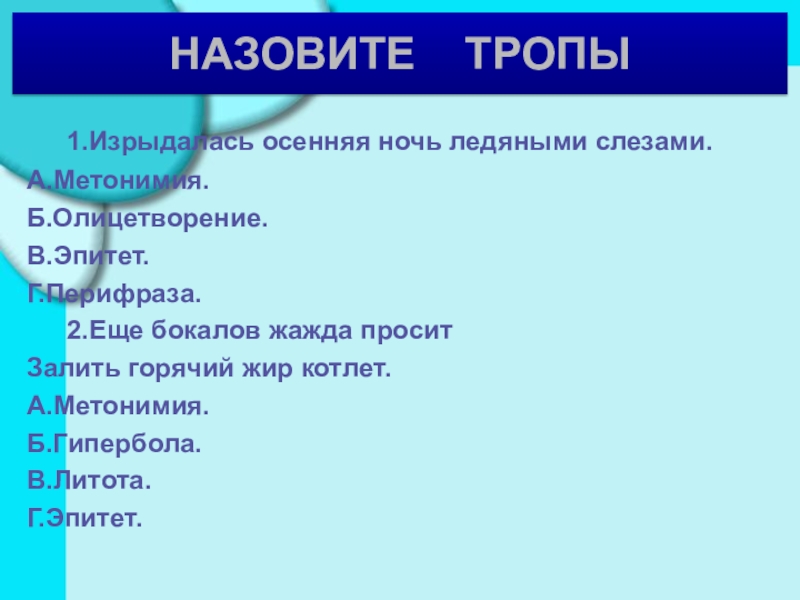 НАЗОВИТЕ ТРОПЫ

1.Изрыдалась осенняя ночь ледяными слезами.
А.Метонимия.
Б.Олицетворение.
В.Эпитет.
Г.Перифраза.

2.Еще бокалов жажда просит
Залить горячий жир котлет.
А.Метонимия.
Б.Гипербола.
В.Литота.
Г.Эпитет.